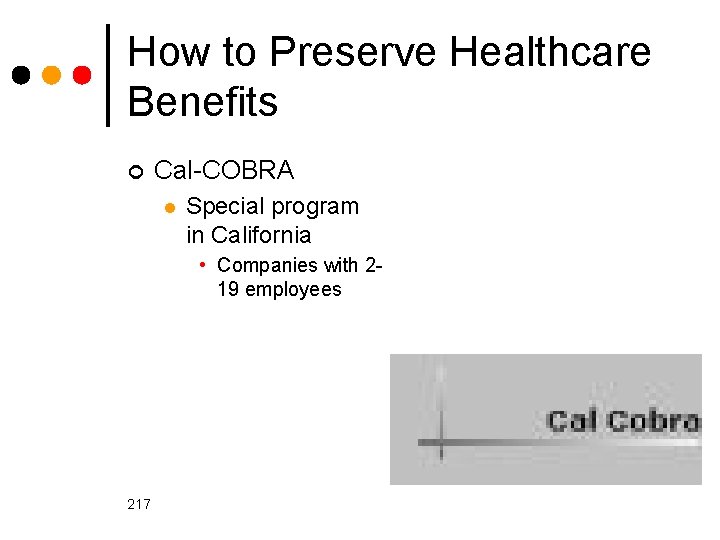 How to Preserve Healthcare Benefits

Cal-COBRA

Special program in California

Companies with 2-19 employees

Cal Cobra

217